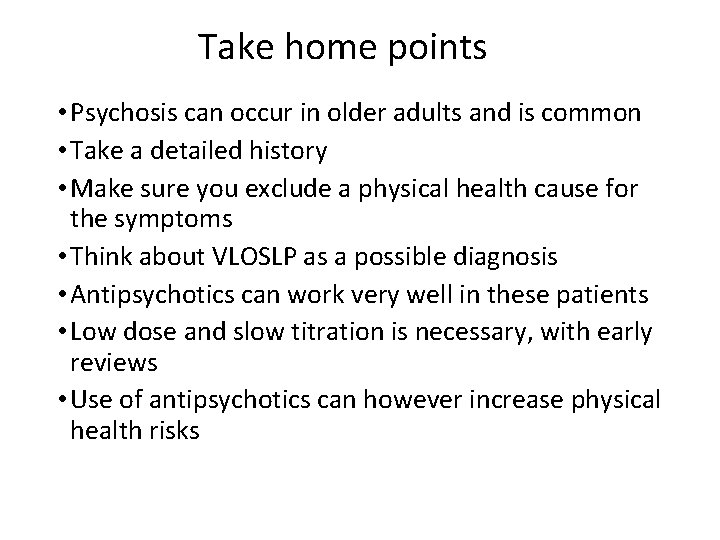 Take home points

• Psychosis can occur in older adults and is common
• Take a detailed history
• Make sure you exclude a physical health cause for the symptoms
• Think about VLOSLP as a possible diagnosis
• Antipsychotics can work very well in these patients
• Low dose and slow titration is necessary, with early reviews
• Use of antipsychotics can however increase physical health risks